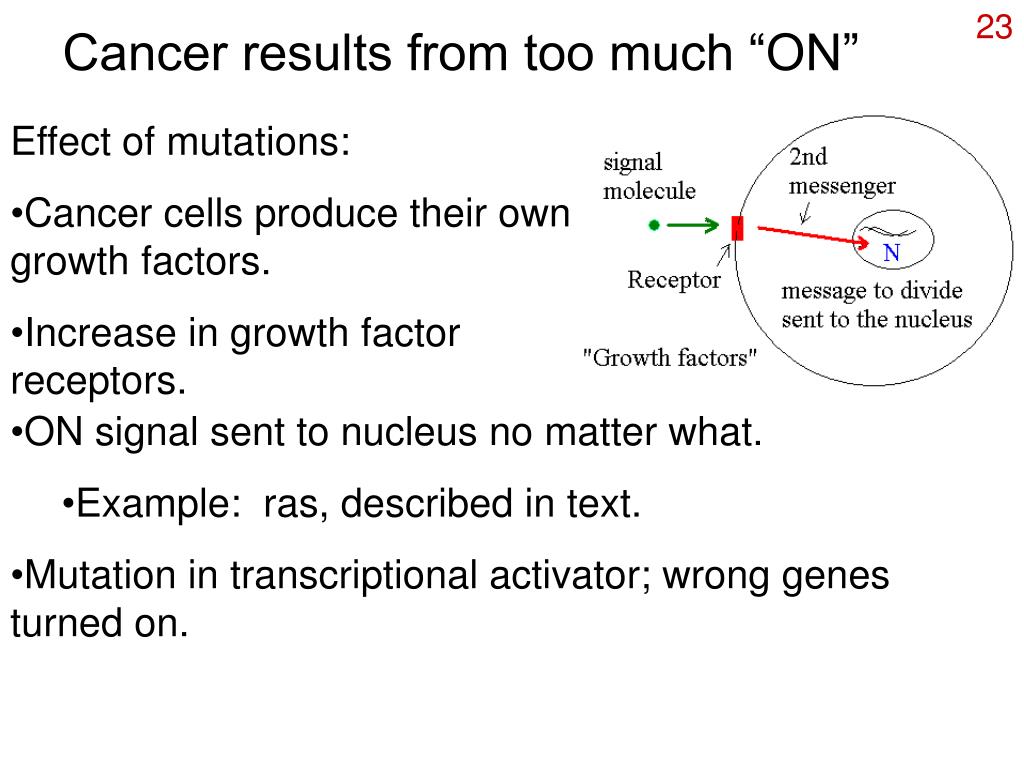 23

Cancer results from too much “ON”

Effect of mutations:

•Cancer cells produce their own growth factors.

•Increase in growth factor receptors.

•ON signal sent to nucleus no matter what.

•Example: ras, described in text.

•Mutation in transcriptional activator; wrong genes turned on.

signal molecule

2nd messenger

N

Receptor

message to divide sent to the nucleus

"Growth factors"